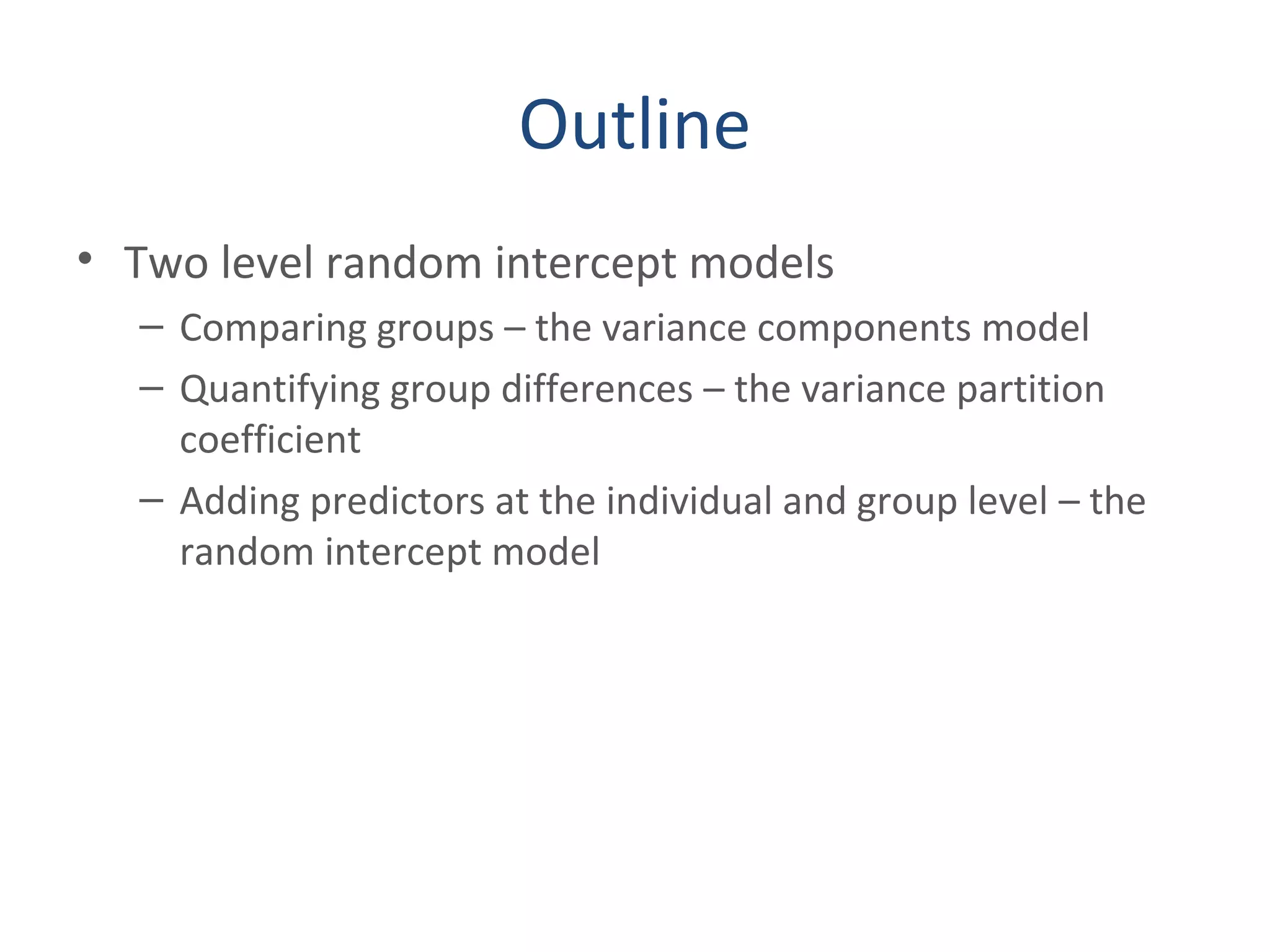 Outline

• Two level random intercept models
  – Comparing groups – the variance components model
  – Quantifying group differences – the variance partition coefficient
  – Adding predictors at the individual and group level – the random intercept model